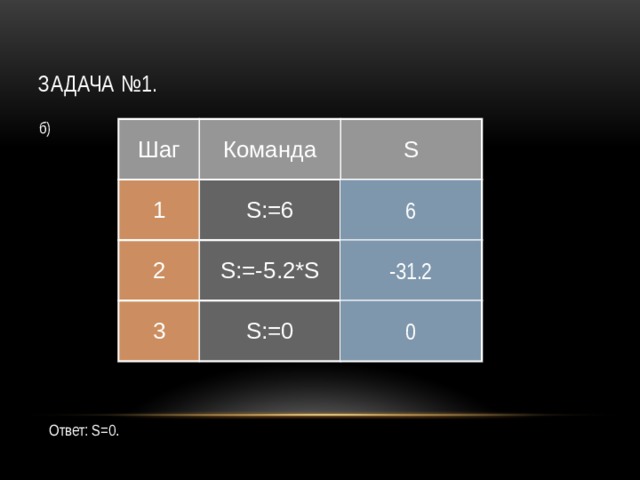 ЗАДАЧА №1.

б)

| Шаг | Команда | S |
|---|---|---|
| 1 | S:=6 | 6 |
| 2 | S:=-5.2*S | -31.2 |
| 3 | S:=0 | 0 |

Ответ: S=0.